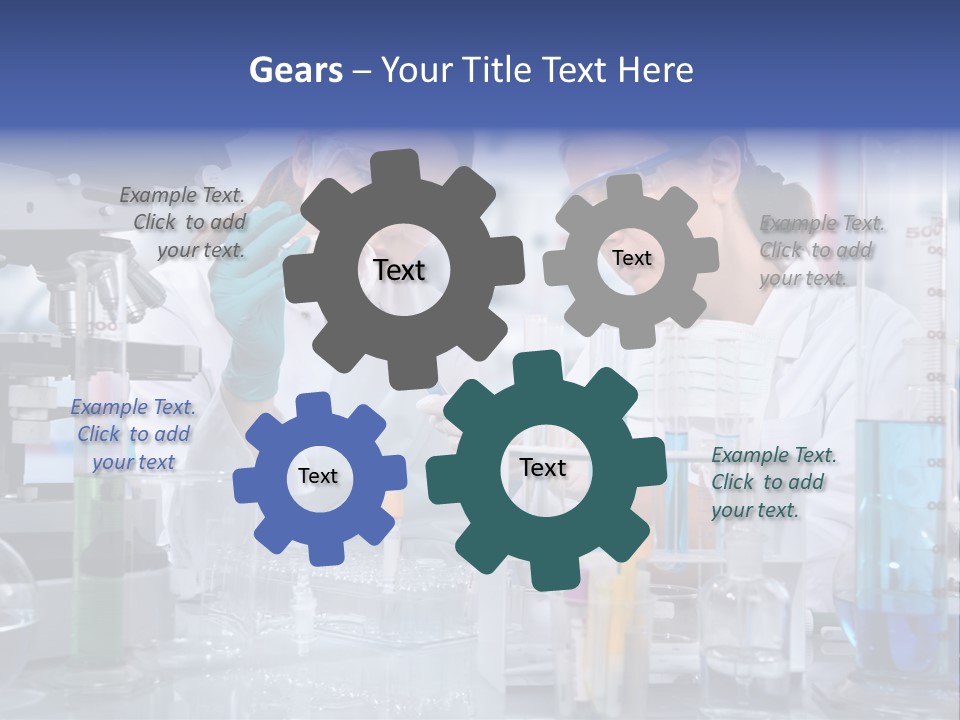 Gears – Your Title Text Here

Example Text. Click to add your text.

Text

Text

Example Text. Click to add your text.

Example Text. Click to add your text

Text

Text

Example Text. Click to add your text.